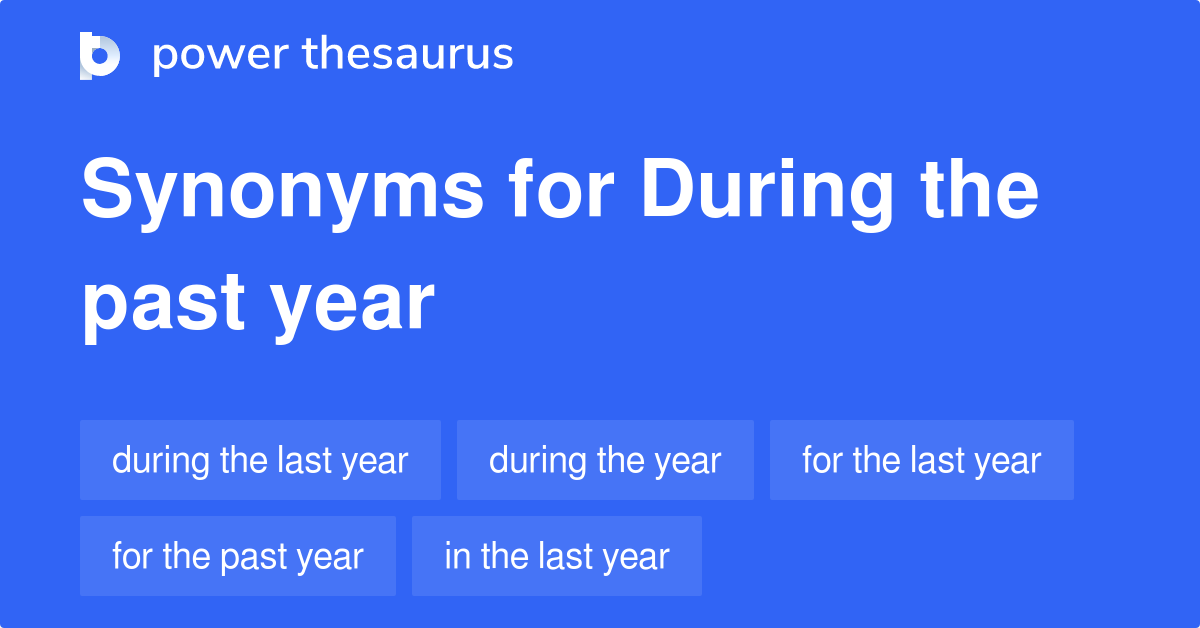 power thesaurus

Synonyms for During the past year

during the last year
during the year
for the last year
for the past year
in the last year